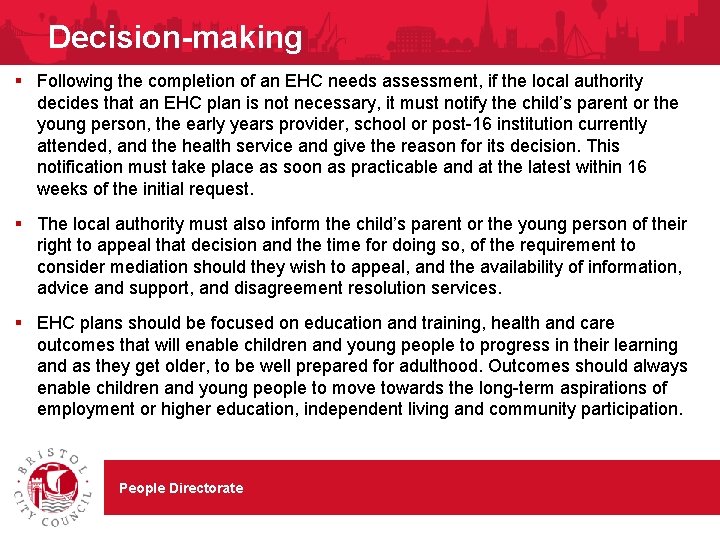 Decision-making

▪ Following the completion of an EHC needs assessment, if the local authority decides that an EHC plan is not necessary, it must notify the child's parent or the young person, the early years provider, school or post-16 institution currently attended, and the health service and give the reason for its decision. This notification must take place as soon as practicable and at the latest within 16 weeks of the initial request.

▪ The local authority must also inform the child's parent or the young person of their right to appeal that decision and the time for doing so, of the requirement to consider mediation should they wish to appeal, and the availability of information, advice and support, and disagreement resolution services.

▪ EHC plans should be focused on education and training, health and care outcomes that will enable children and young people to progress in their learning and as they get older, to be well prepared for adulthood. Outcomes should always enable children and young people to move towards the long-term aspirations of employment or higher education, independent living and community participation.

BRISTOL CITY COUNCIL

People Directorate